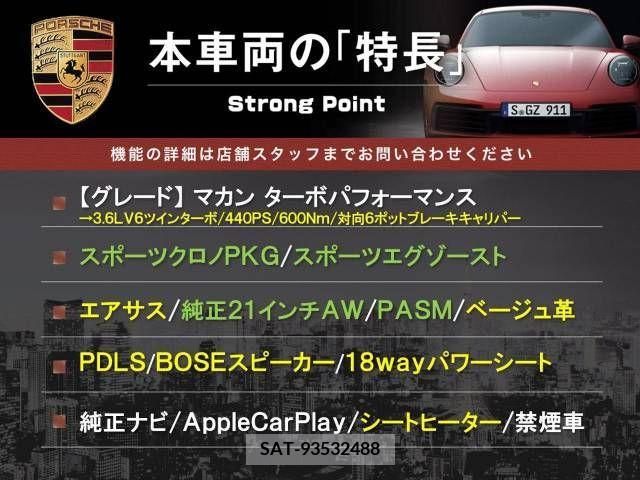 PORSCHE
STUTTGART

本車両の「特長」

Strong Point

S GZ 911

機能の詳細は店舗スタッフまでお問い合わせください

【グレード】マカン ターボパフォーマンス
→3.6LV6ツインターボ/440PS/600Nm/対向6ポットブレーキキャリパー

スポーツクロノPKG/スポーツエグゾースト

エアサス/純正21インチAW/PASM/ベージュ革

PDLS/BOSEスピーカー/18wayパワーシート

純正ナビ/AppleCarPlay/シートヒーター/禁煙車

SAT-93532488